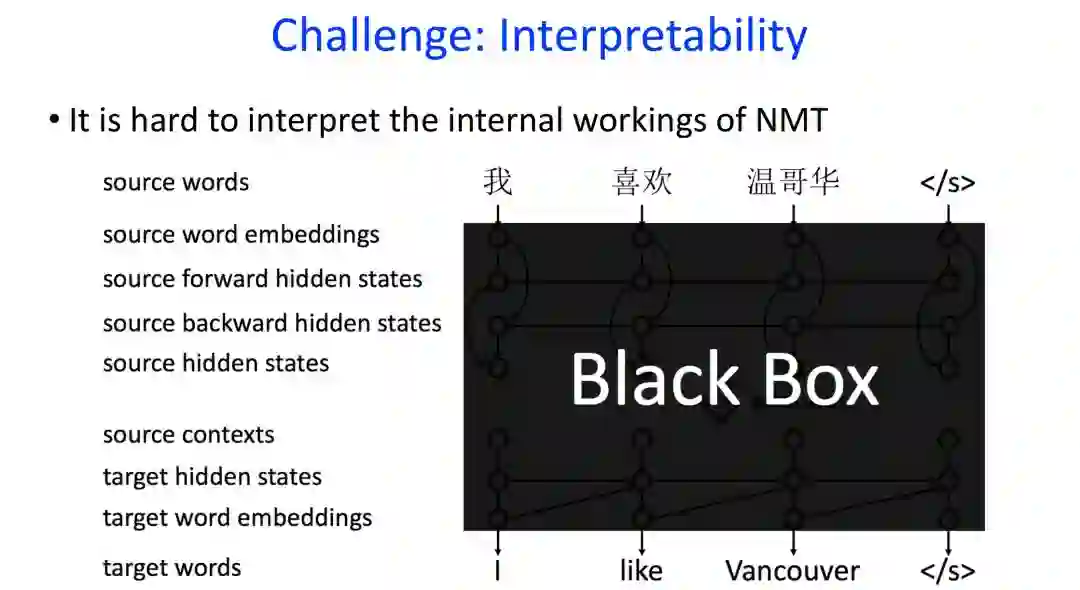 Challenge: Interpretability

• It is hard to interpret the internal workings of NMT

source words
source word embeddings
source forward hidden states
source backward hidden states
source hidden states
source contexts
target hidden states
target word embeddings
target words

我 喜欢 温哥华 </s>

Black Box

I like Vancouver </s>